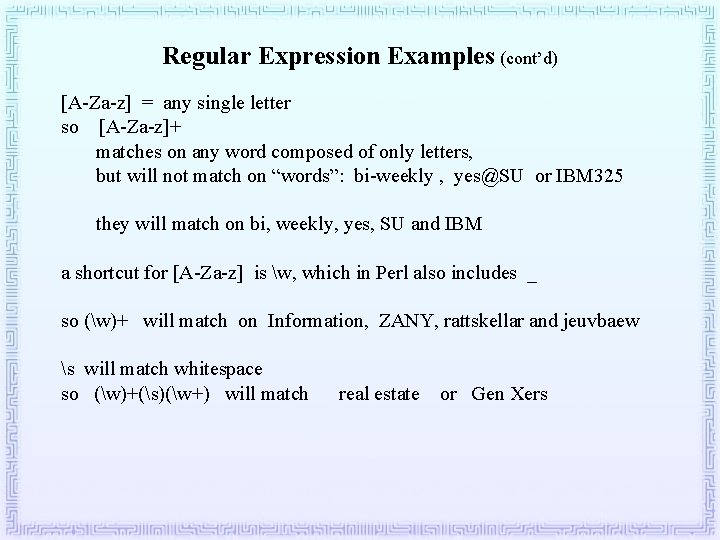 Regular Expression Examples (cont'd)

[A-Za-z] = any single letter
so [A-Za-z]+
matches on any word composed of only letters,
but will not match on "words": bi-weekly , yes@SU or IBM325

they will match on bi, weekly, yes, SU and IBM

a shortcut for [A-Za-z] is \w, which in Perl also includes _

so (\w)+ will match on Information, ZANY, rattskellar and jeuvbaew

\s will match whitespace
so (\w)+(\s)(\w+) will match real estate or Gen Xers